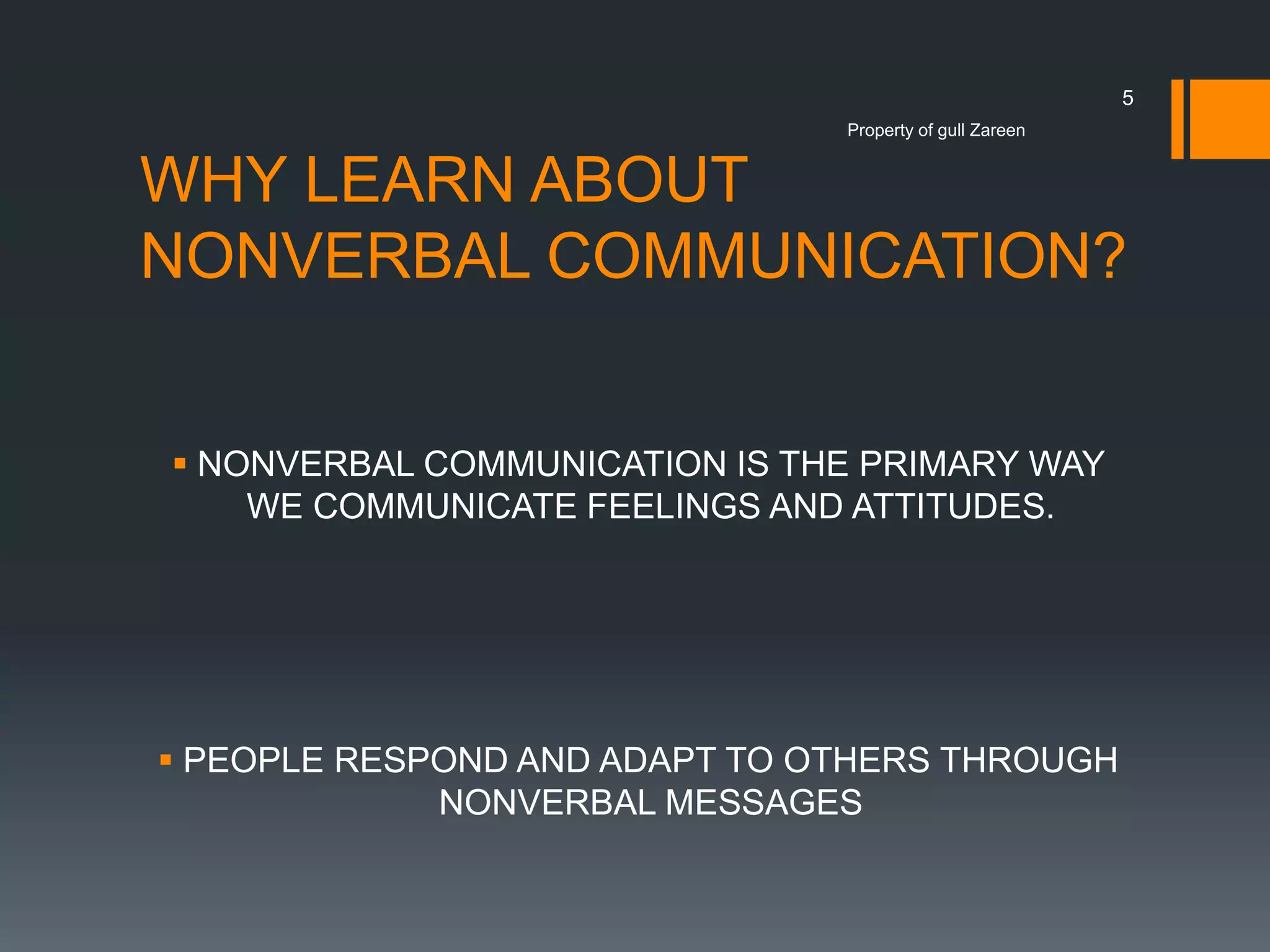 5

Property of gull Zareen

WHY LEARN ABOUT NONVERBAL COMMUNICATION?

▪ NONVERBAL COMMUNICATION IS THE PRIMARY WAY WE COMMUNICATE FEELINGS AND ATTITUDES.

▪ PEOPLE RESPOND AND ADAPT TO OTHERS THROUGH NONVERBAL MESSAGES